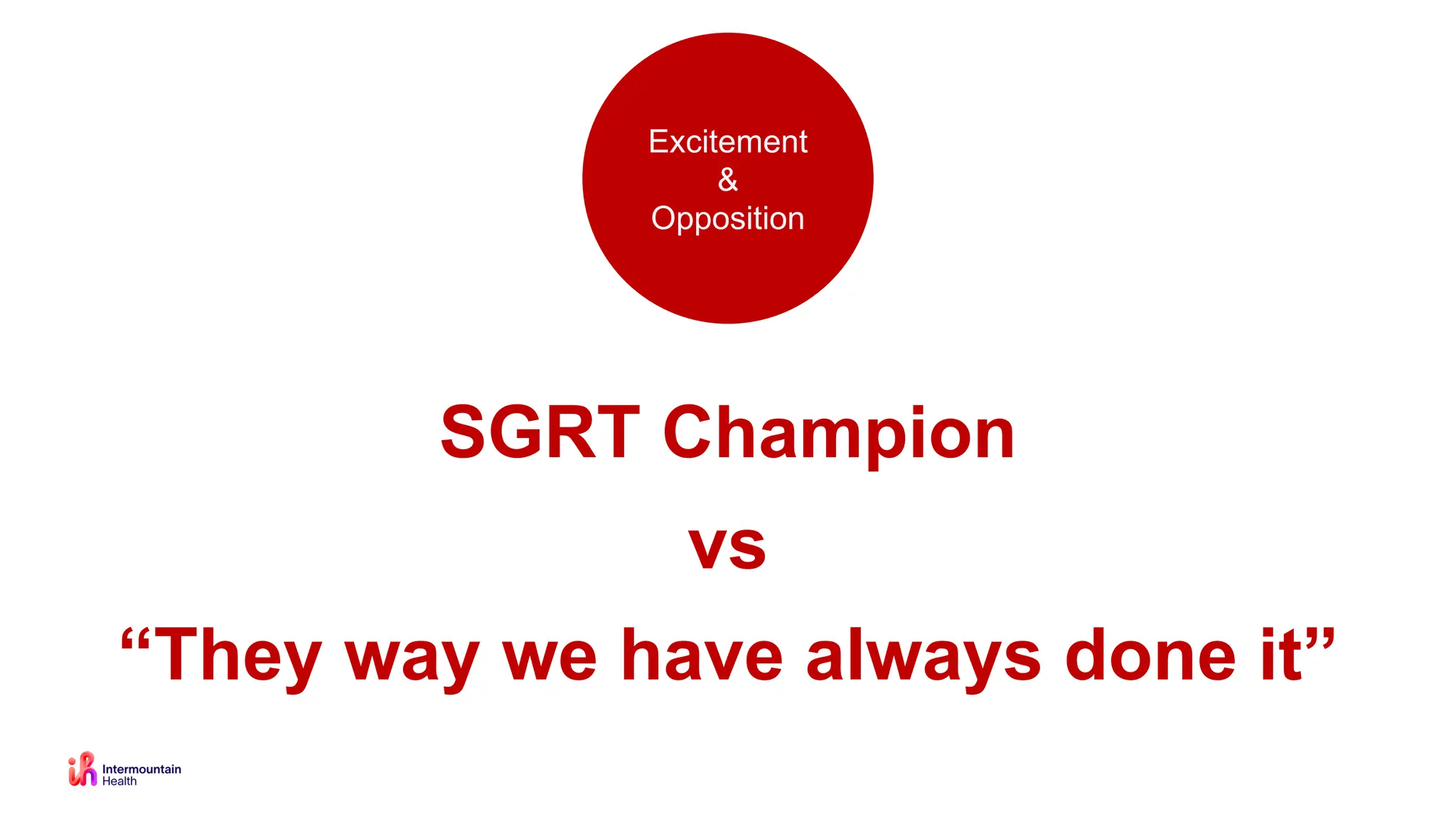 Excitement
&
Opposition

SGRT Champion

vs

“They way we have always done it”

Intermountain Health